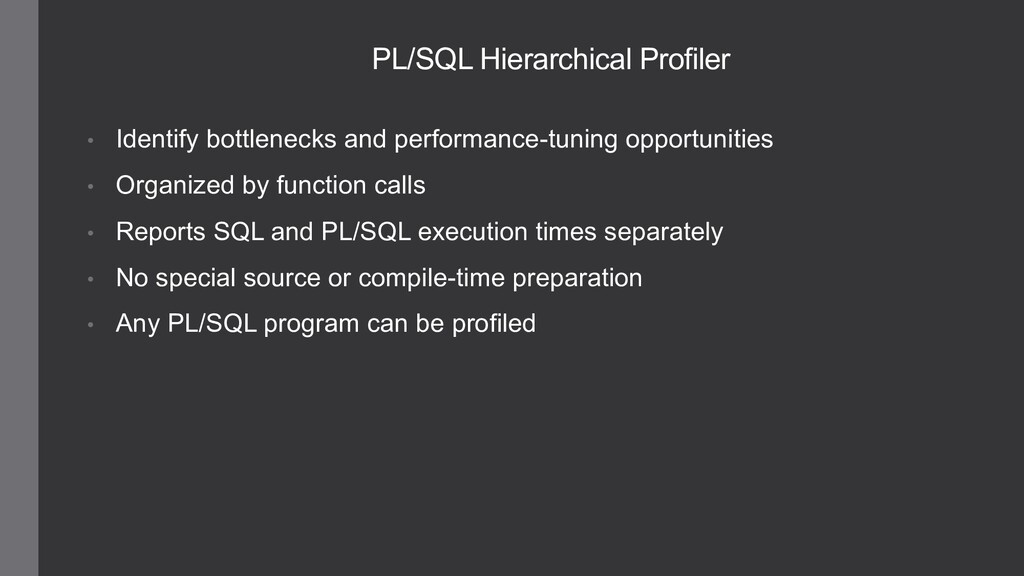 PL/SQL Hierarchical Profiler

• Identify bottlenecks and performance-tuning opportunities
• Organized by function calls
• Reports SQL and PL/SQL execution times separately
• No special source or compile-time preparation
• Any PL/SQL program can be profiled